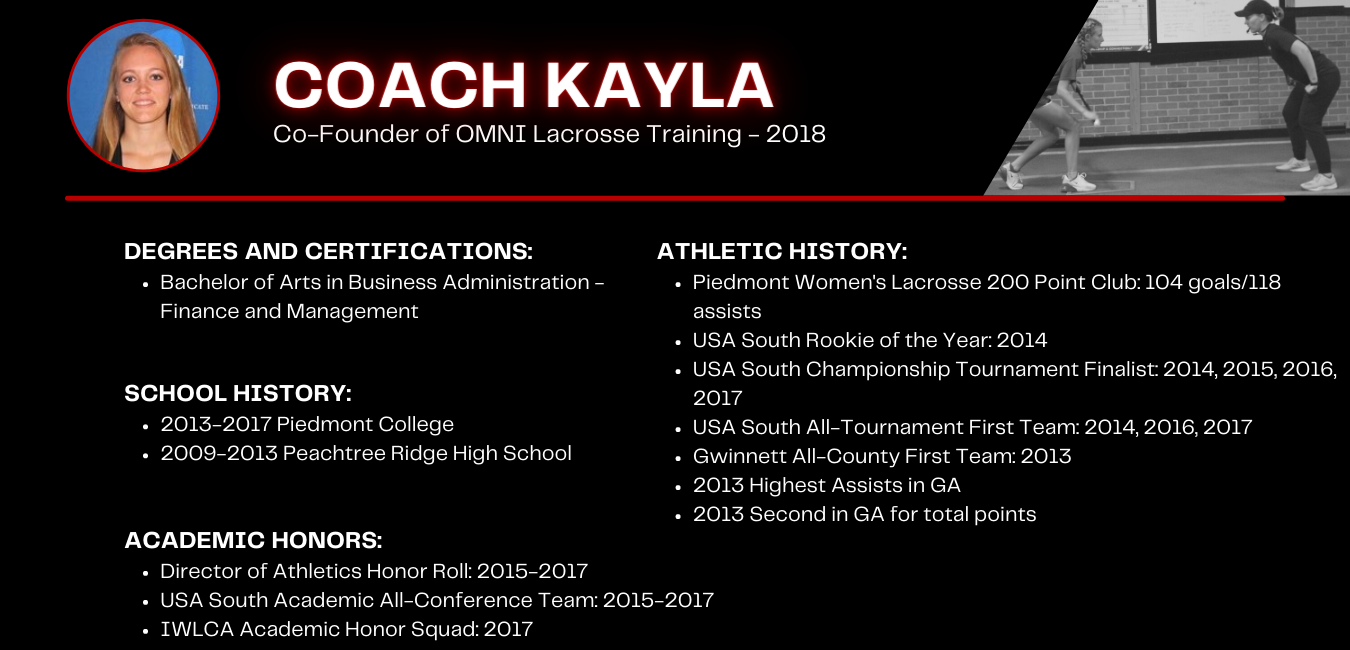 COACH KAYLA
Co-Founder of OMNI Lacrosse Training - 2018

DEGREES AND CERTIFICATIONS:
- Bachelor of Arts in Business Administration - Finance and Management

SCHOOL HISTORY:
- 2013-2017 Piedmont College
- 2009-2013 Peachtree Ridge High School

ACADEMIC HONORS:
- Director of Athletics Honor Roll: 2015-2017
- USA South Academic All-Conference Team: 2015-2017
- IWLCA Academic Honor Squad: 2017

ATHLETIC HISTORY:
- Piedmont Women's Lacrosse 200 Point Club: 104 goals/118 assists
- USA South Rookie of the Year: 2014
- USA South Championship Tournament Finalist: 2014, 2015, 2016, 2017
- USA South All-Tournament First Team: 2014, 2016, 2017
- Gwinnett All-County First Team: 2013
- 2013 Highest Assists in GA
- 2013 Second in GA for total points